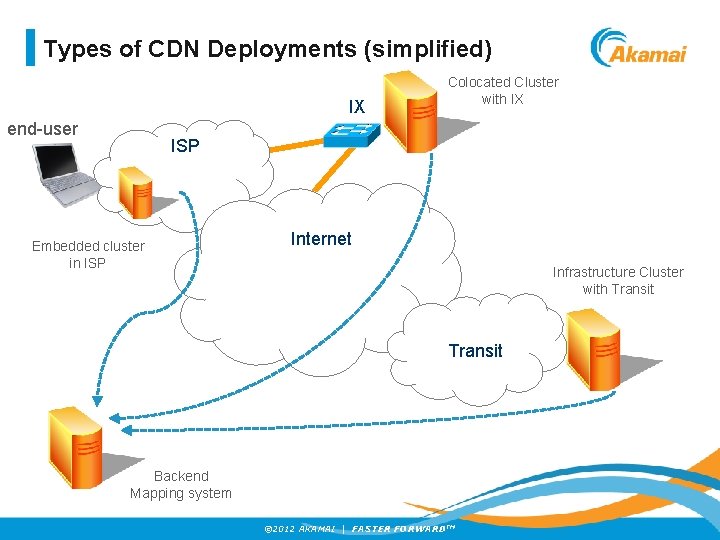 Types of CDN Deployments (simplified)

Akamai

Colocated Cluster with IX

IX

end-user

ISP

Embedded cluster in ISP

Internet

Infrastructure Cluster with Transit

Transit

Backend Mapping system

©2012 AKAMAI | FASTER FORWARD™